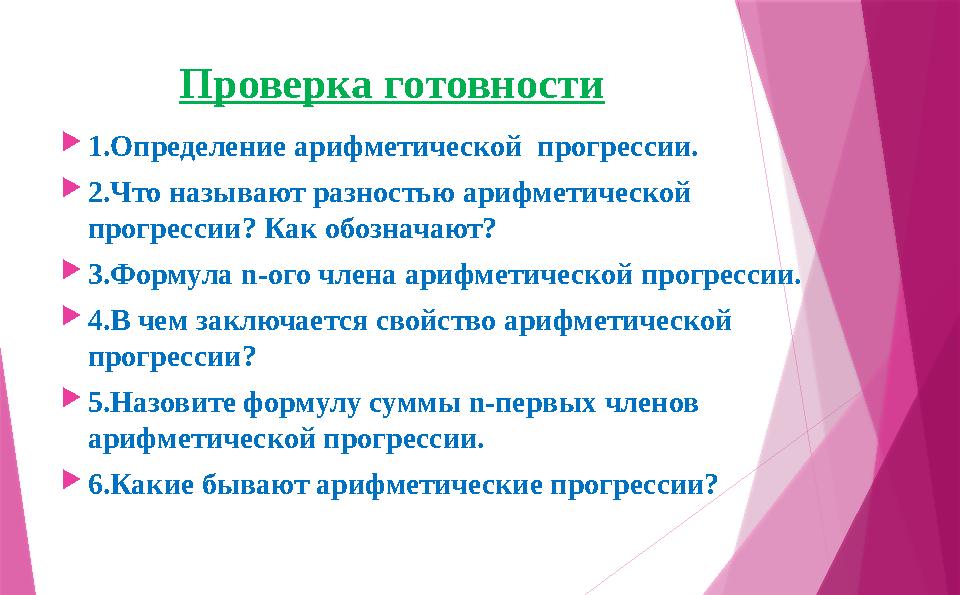 Проверка готовности

1.Определение арифметической прогрессии.

2.Что называют разностью арифметической прогрессии? Как обозначают?

3.Формула n-ого члена арифметической прогрессии.

4.В чем заключается свойство арифметической прогрессии?

5.Назовите формулу суммы n-первых членов арифметической прогрессии.

6.Какие бывают арифметические прогрессии?